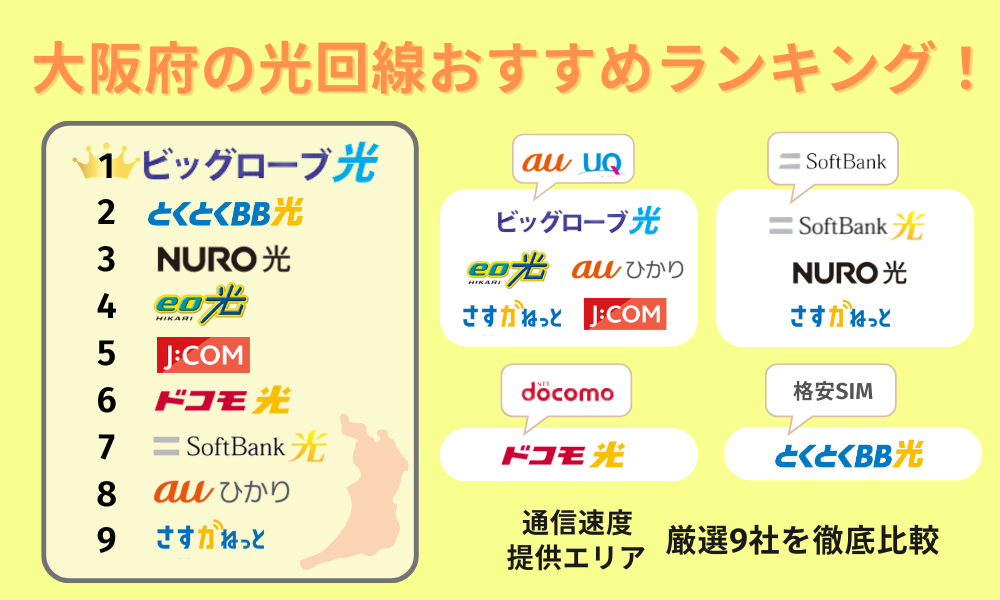 大阪府の光回線おすすめランキング！

1 ビッグローブ光
2 とくとくBB光
3 NURO光
4 eo光 HIKARI
5 J:COM
6 ドコモ光
7 SoftBank光
8 auひかり
9 さすガねっと

au UQ
ビッグローブ光
eo光 HIKARI
auひかり
さすガねっと
J:COM

SoftBank
SoftBank光
NURO光
さすガねっと

NTT docomo
ドコモ光

格安SIM
とくとくBB光

通信速度
提供エリア
厳選9社を徹底比較